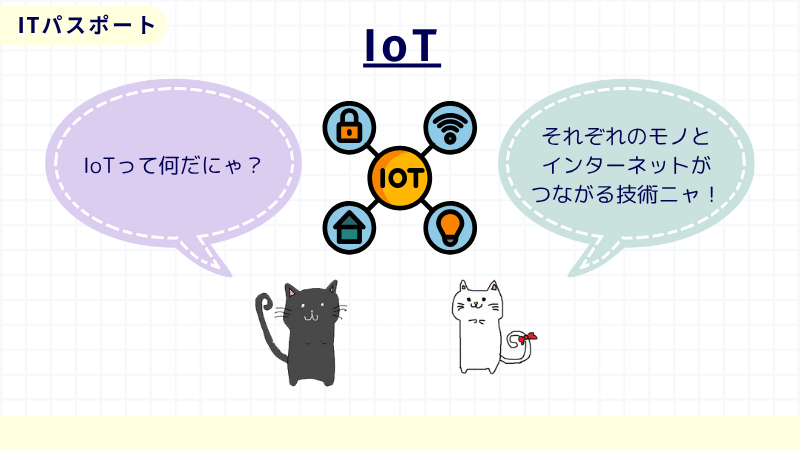 ITパスポート

IoT

IoTって何だにゃ？

IOT

それぞれのモノとインターネットがつながる技術ニャ！